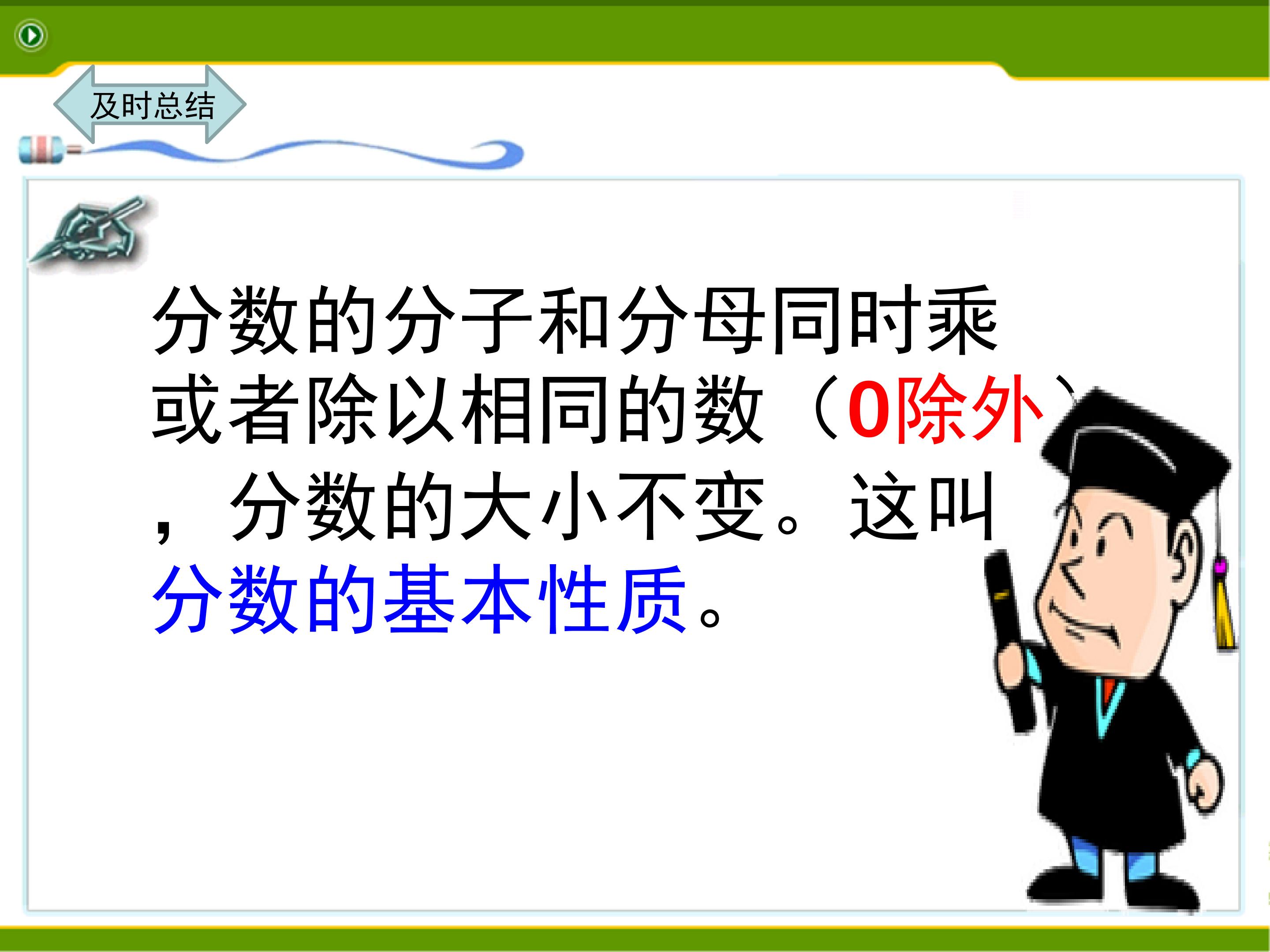 及时总结

分数的分子和分母同时乘或者除以相同的数（0除外），分数的大小不变。这叫分数的基本性质。